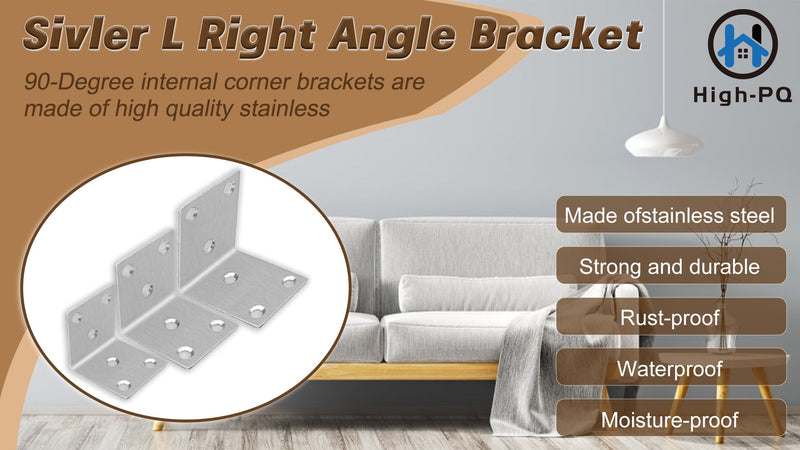 Sivler L Right Angle Bracket

90-Degree internal corner brackets are made of high quality stainless

High-PQ

Made ofstainless steel

Strong and durable

Rust-proof

Waterproof

Moisture-proof